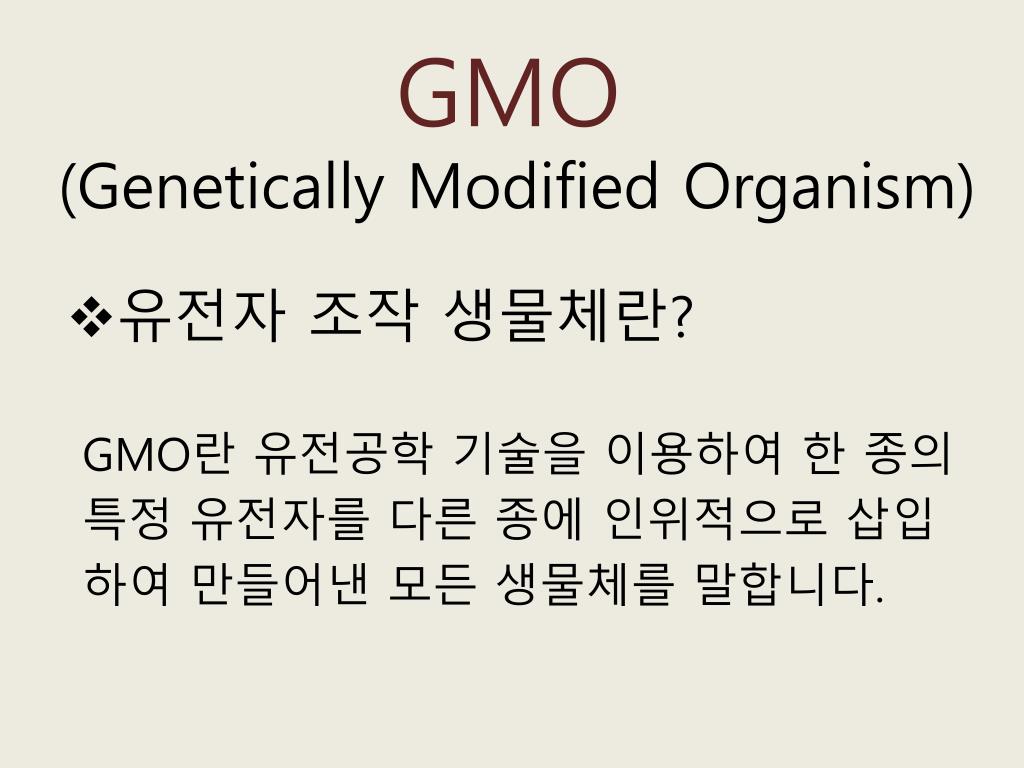 GMO
(Genetically Modified Organism)

❖유전자 조작 생물체란?

GMO란 유전공학 기술을 이용하여 한 종의 특정 유전자를 다른 종에 인위적으로 삽입하여 만들어낸 모든 생물체를 말합니다.